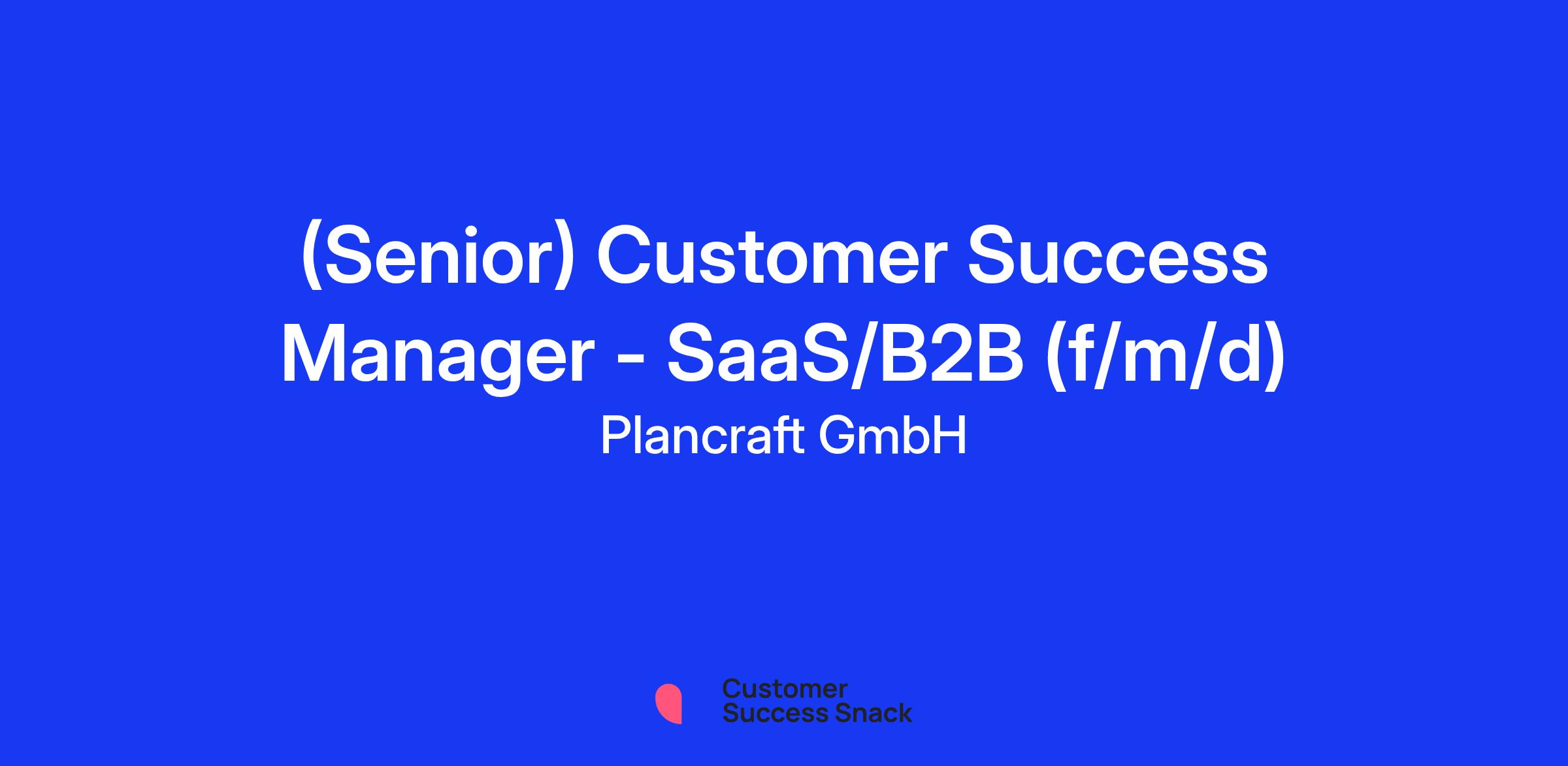 (Senior) Customer Success Manager - SaaS/B2B (f/m/d)
Plancraft GmbH

Customer
Success Snack